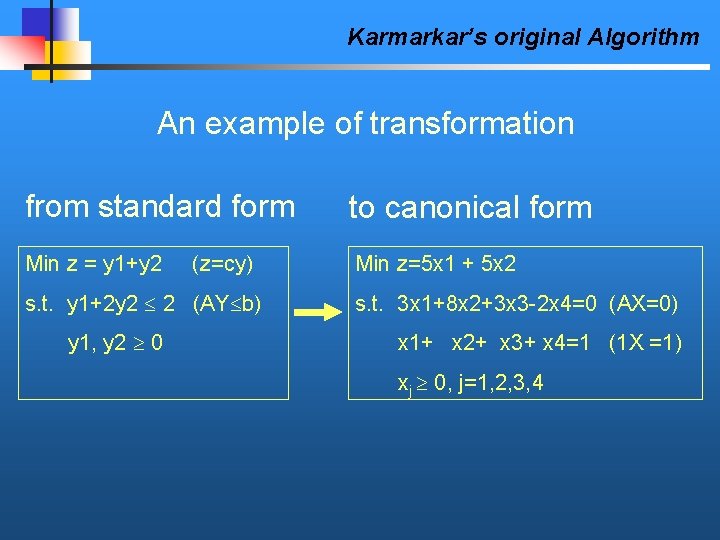 Karmarkar's original Algorithm

An example of transformation

from standard form

Min z = y1+y2 (z=cy)

s.t. y1+2y2 $\leq$ 2 (AY$\leq$b)

y1, y2 $\geq$ 0

to canonical form

Min z=5x1 + 5x2

s.t. 3x1+8x2+3x3-2x4=0 (AX=0)

x1+ x2+ x3+ x4=1 (1X =1)

$x_j \geq 0$, j=1,2,3,4